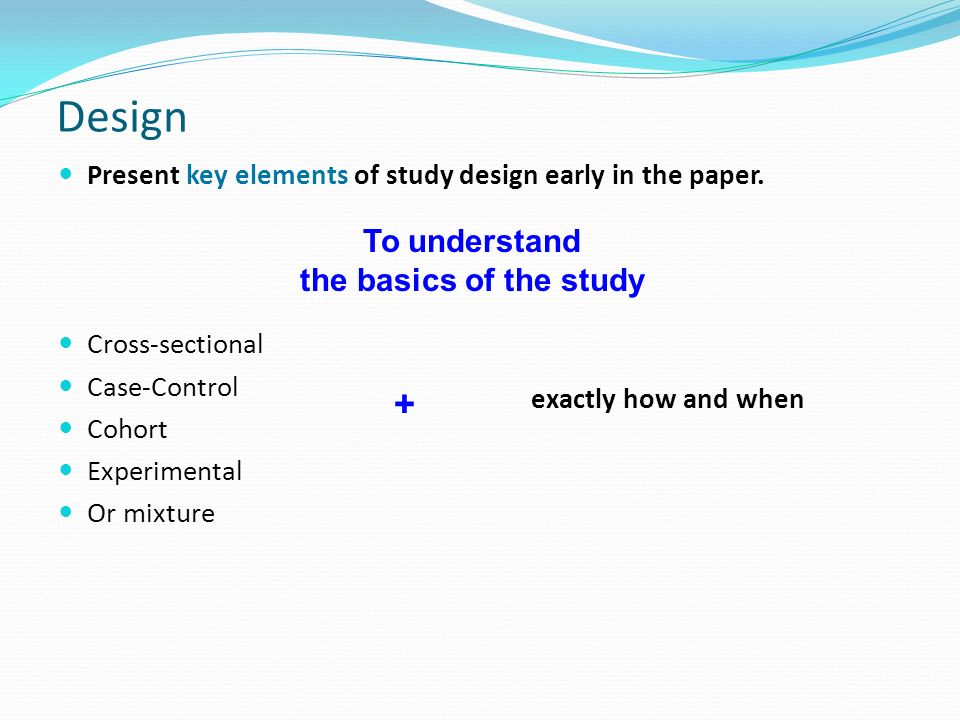 Design

Present key elements of study design early in the paper.

To understand
the basics of the study

Cross-sectional
Case-Control
Cohort
Experimental
Or mixture

+

exactly how and when